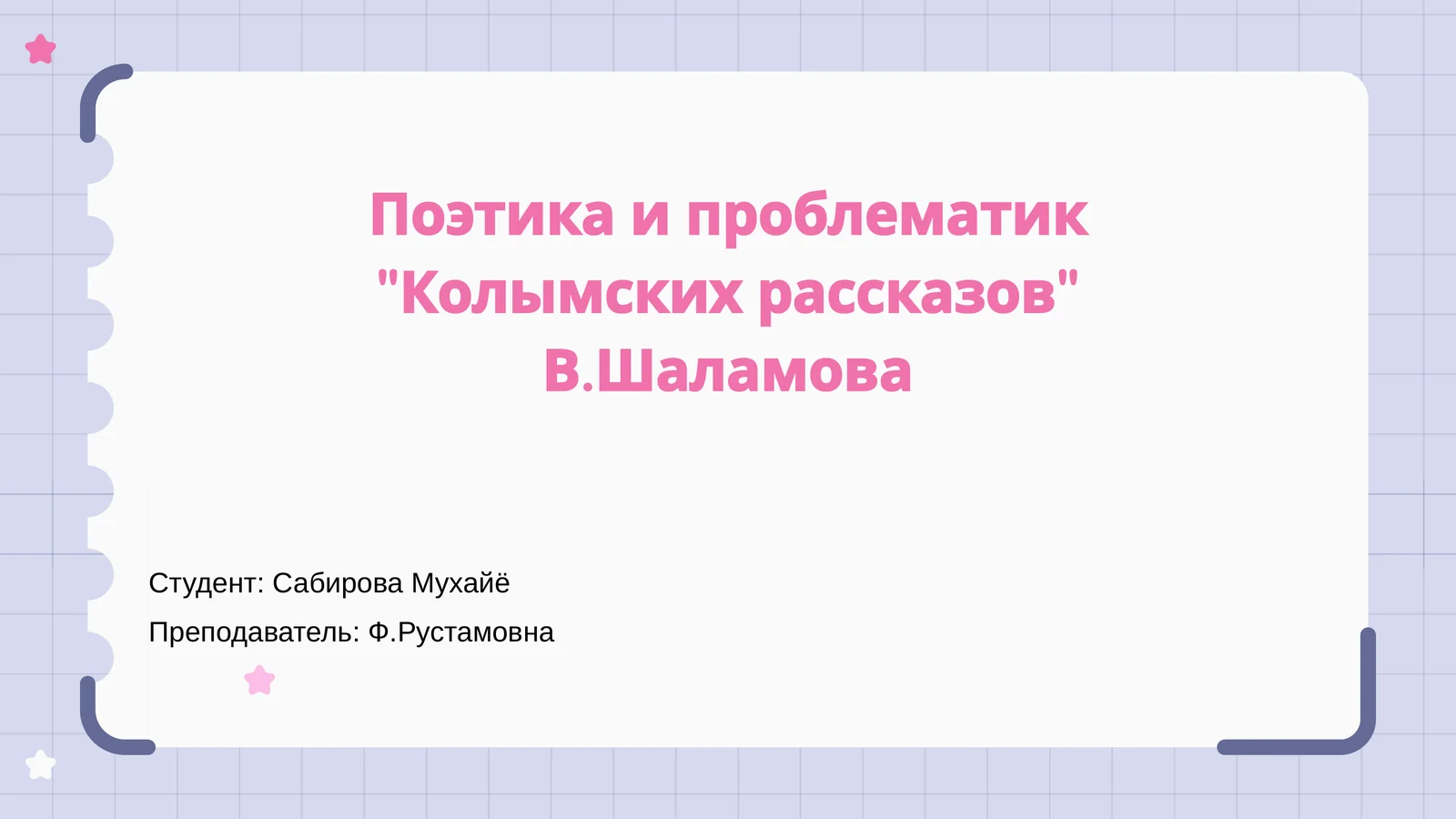 Поэтика и проблематик "Колымских рассказов" В.Шаламова

Студент: Сабирова Мухайё

Преподаватель: Ф.Рустамовна